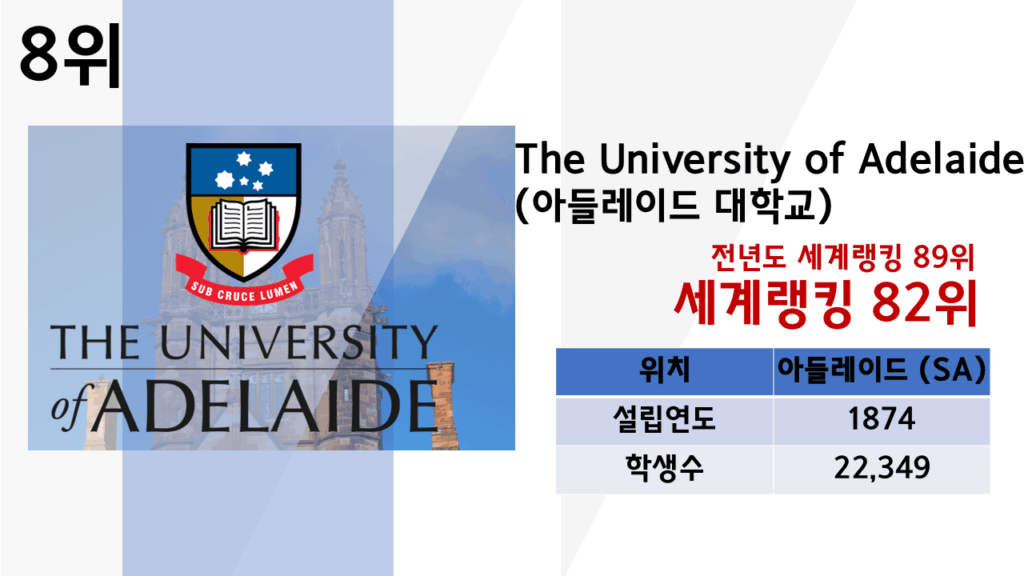 8위

SUB CRUCE LUMEN

THE UNIVERSITY of ADELAIDE

The University of Adelaide (아들레이드 대학교)

전년도 세계랭킹 89위

세계랭킹 82위

| 위치 | 아들레이드 (SA) |
|---|---|
| 설립연도 | 1874 |
| 학생수 | 22,349 |